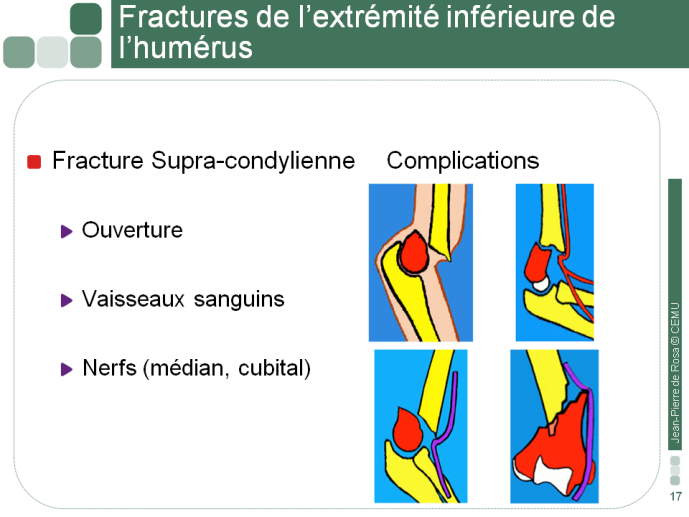 Fractures de l'extrémité inférieure de l'humérus

Fracture Supra-condylienne

Complications

Ouverture

Vaisseaux sanguins

Nerfs (médian, cubital)

Jean-Pierre de Rosa © CEMU

17